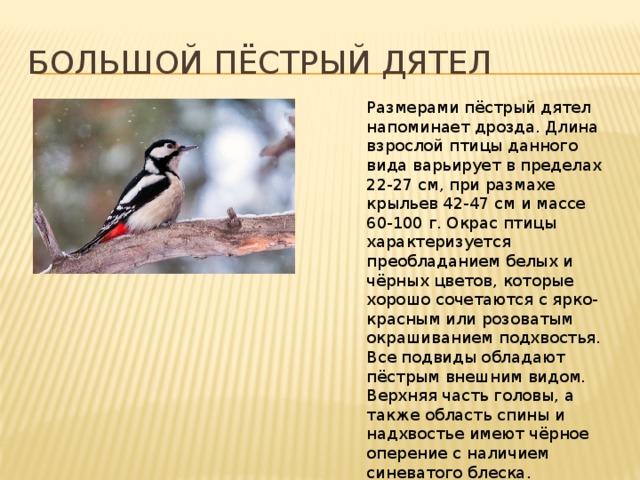 БОЛЬШОЙ ПЁСТРЫЙ ДЯТЕЛ

Размерами пёстрый дятел напоминает дрозда. Длина взрослой птицы данного вида варьирует в пределах 22-27 см, при размахе крыльев 42-47 см и массе 60-100 г. Окрас птицы характеризуется преобладанием белых и чёрных цветов, которые хорошо сочетаются с ярко-красным или розоватым окрашиванием подхвостья. Все подвиды обладают пёстрым внешним видом. Верхняя часть головы, а также область спины и надхвостье имеют чёрное оперение с наличием синеватого блеска.